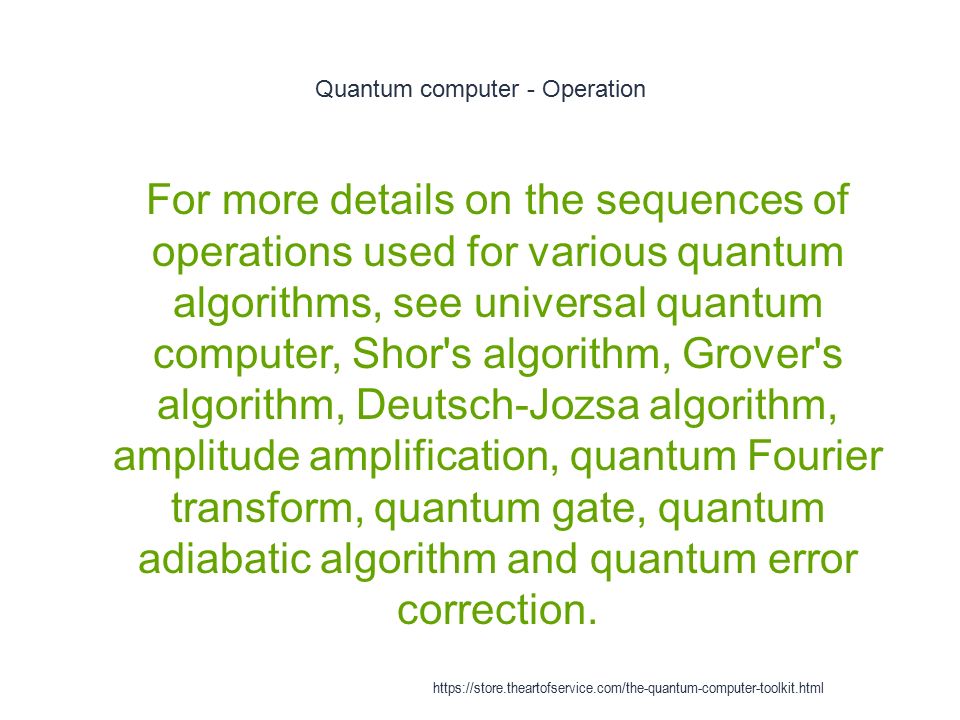 Quantum computer - Operation

For more details on the sequences of operations used for various quantum algorithms, see universal quantum computer, Shor's algorithm, Grover's algorithm, Deutsch-Jozsa algorithm, amplitude amplification, quantum Fourier transform, quantum gate, quantum adiabatic algorithm and quantum error correction.

https://store.theartofservice.com/the-quantum-computer-toolkit.html